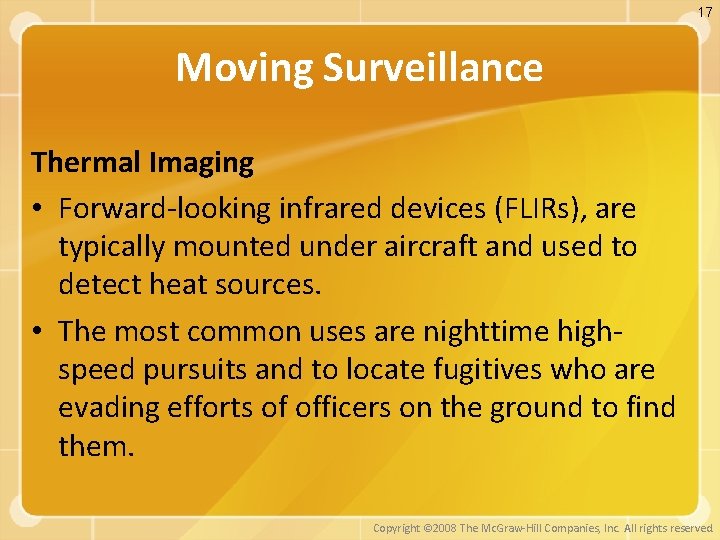 17

Moving Surveillance

Thermal Imaging

• Forward-looking infrared devices (FLIRs), are typically mounted under aircraft and used to detect heat sources.

• The most common uses are nighttime high-speed pursuits and to locate fugitives who are evading efforts of officers on the ground to find them.

Copyright ©2008 The McGraw-Hill Companies, Inc. All rights reserved.